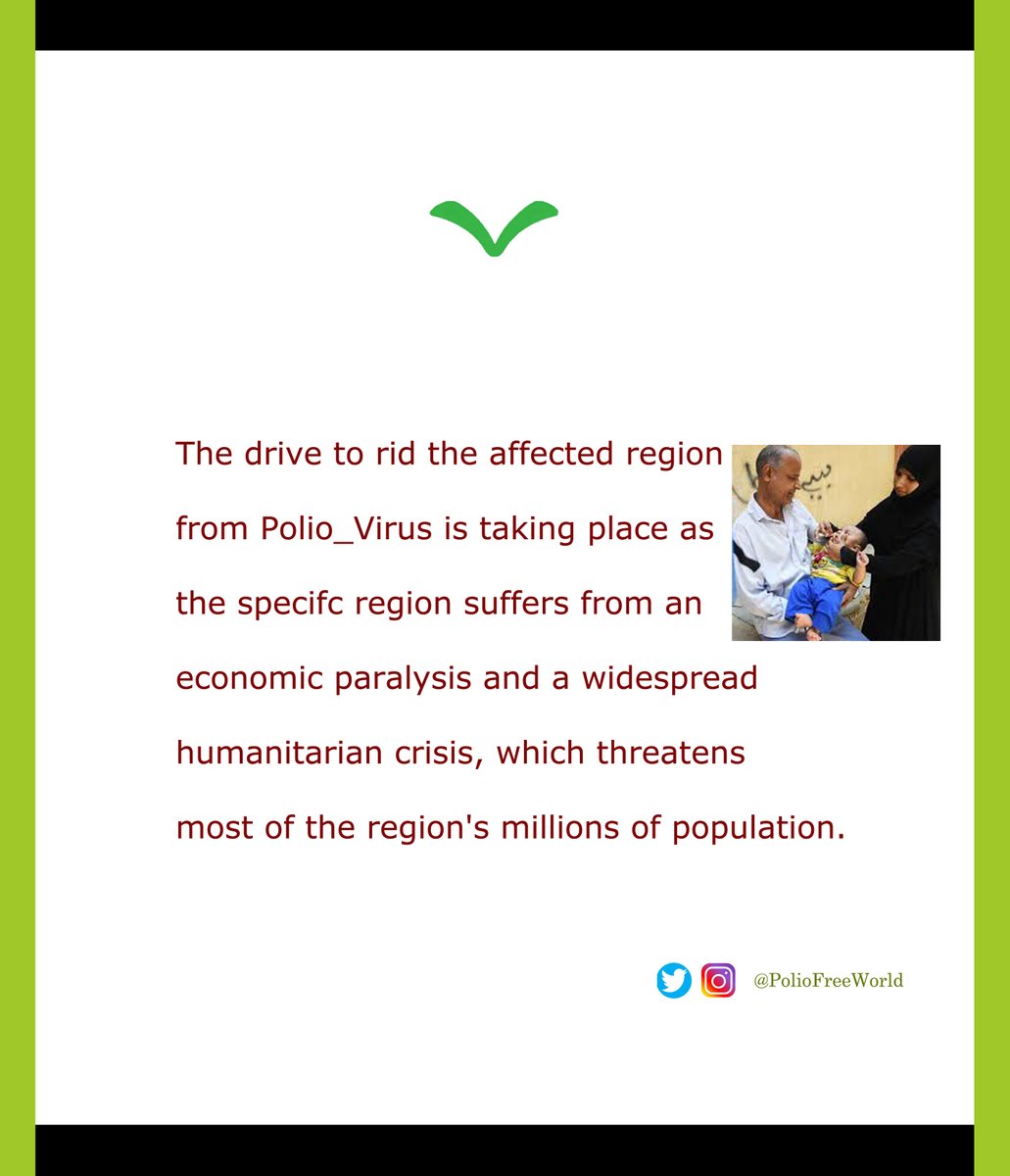 The drive to rid the affected region from Polio_Virus is taking place as the specifc region suffers from an economic paralysis and a widespread humanitarian crisis, which threatens most of the region's millions of population.

@PolioFreeWorld